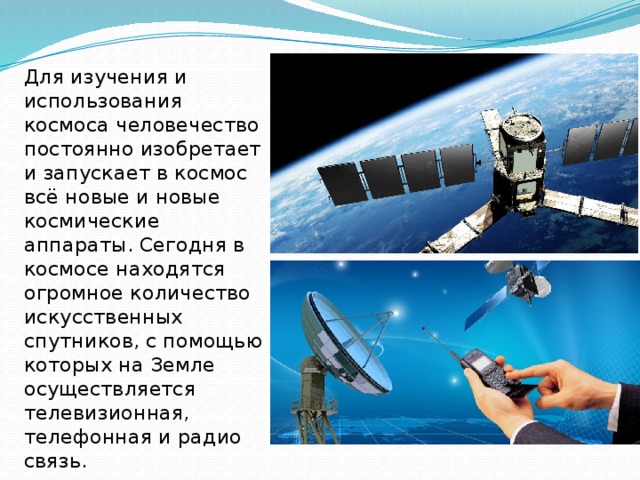 Для изучения и использования космоса человечество постоянно изобретает и запускает в космос всё новые и новые космические аппараты. Сегодня в космосе находятся огромное количество искусственных спутников, с помощью которых на Земле осуществляется телевизионная, телефонная и радио связь.